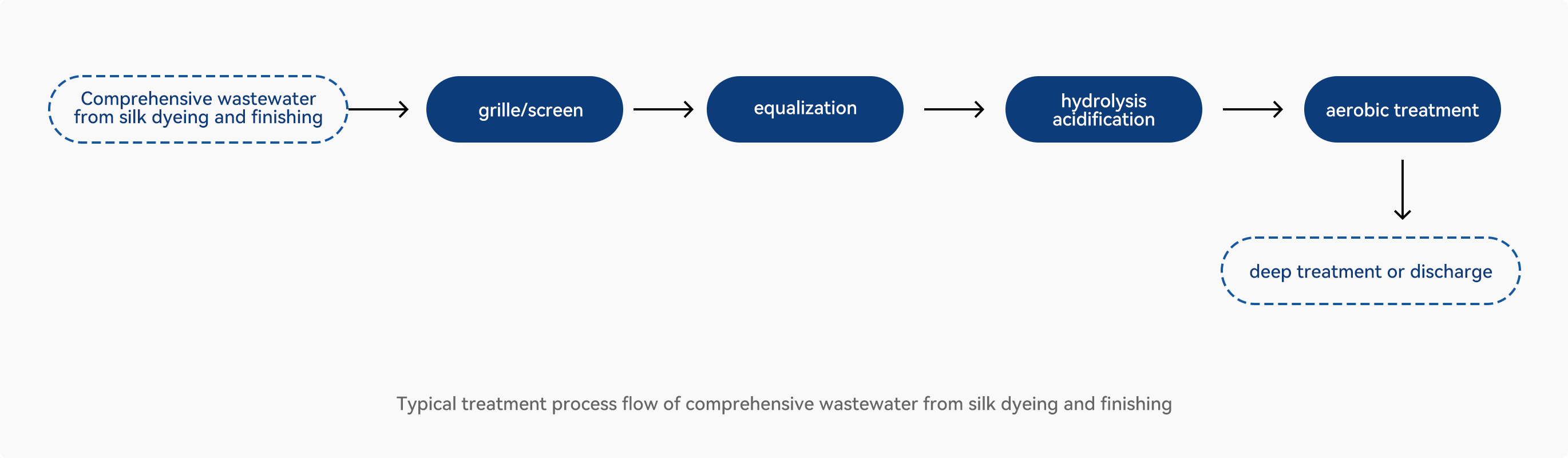 Comprehensive wastewater from silk dyeing and finishing

grille/screen

equalization

hydrolysis acidification

aerobic treatment

deep treatment or discharge

Typical treatment process flow of comprehensive wastewater from silk dyeing and finishing